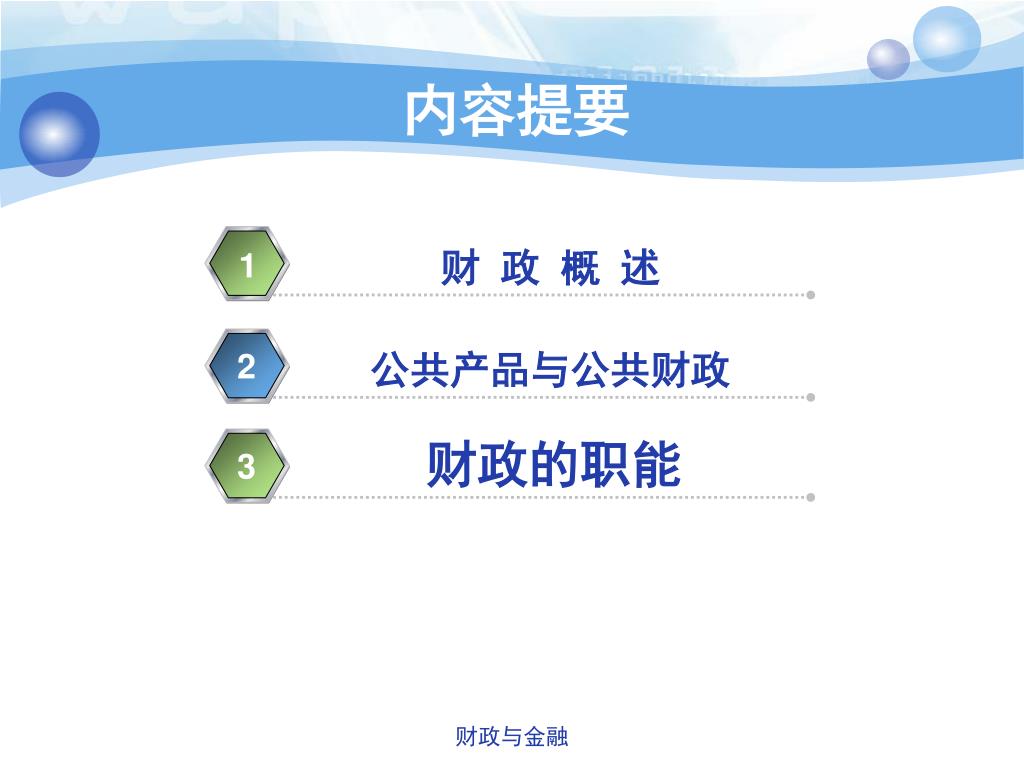 内容提要

1 财 政 概 述

2 公共产品与公共财政

3 财政的职能

财政与金融